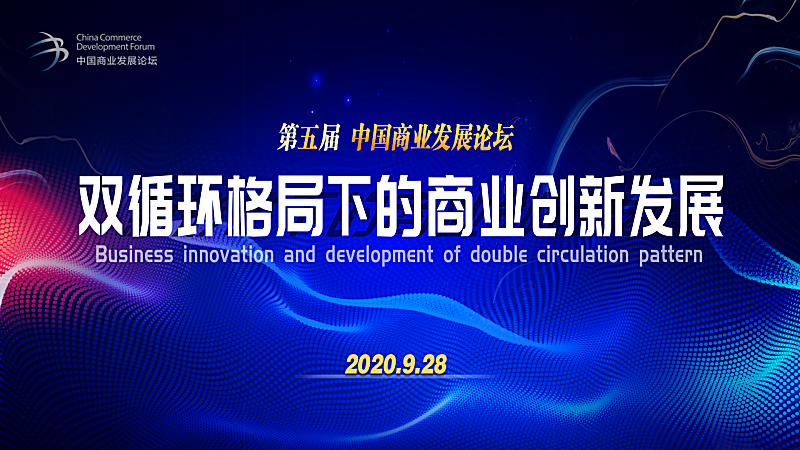 China Commerce Development Forum
中国商业发展论坛

第五届 中国商业发展论坛

双循环格局下的商业创新发展

Business innovation and development of double circulation pattern

2020.9.28